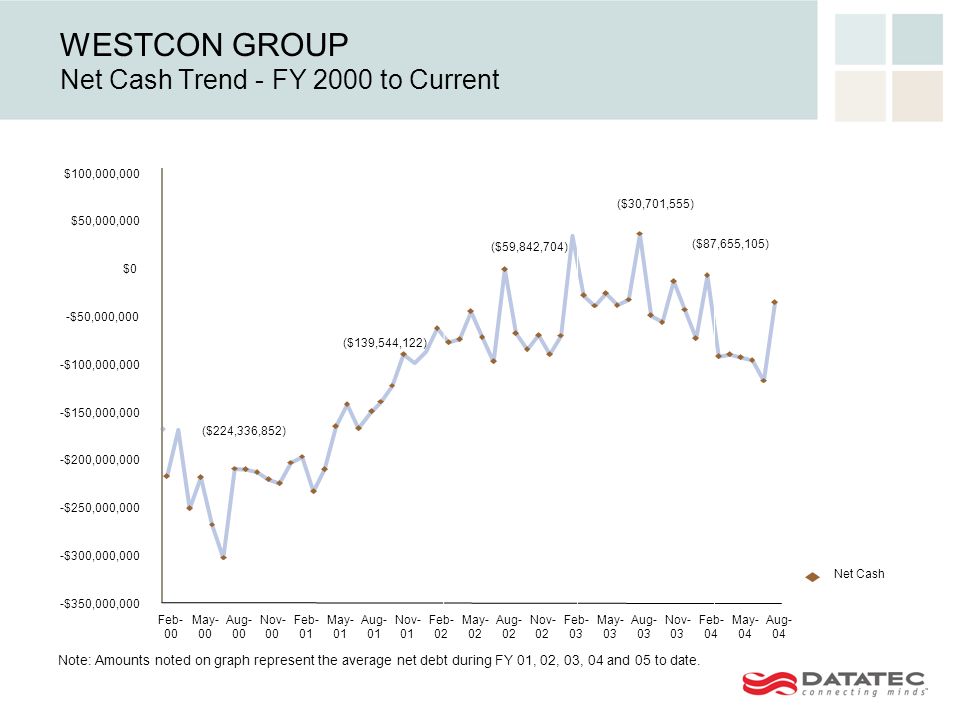 WESTCON GROUP
Net Cash Trend - FY 2000 to Current

$100,000,000
$50,000,000
$0
-$50,000,000
-$100,000,000
-$150,000,000
-$200,000,000
-$250,000,000
-$300,000,000
-$350,000,000

($224,336,852)
($139,544,122)
($59,842,704)
($30,701,555)
($87,655,105)

Feb-00 May-00 Aug-00 Nov-00 Feb-01 May-01 Aug-01 Nov-01 Feb-02 May-02 Aug-02 Nov-02 Feb-03 May-03 Aug-03 Nov-03 Feb-04 May-04 Aug-04

Net Cash

Note: Amounts noted on graph represent the average net debt during FY 01, 02, 03, 04 and 05 to date.

DATATEC
connecting minds